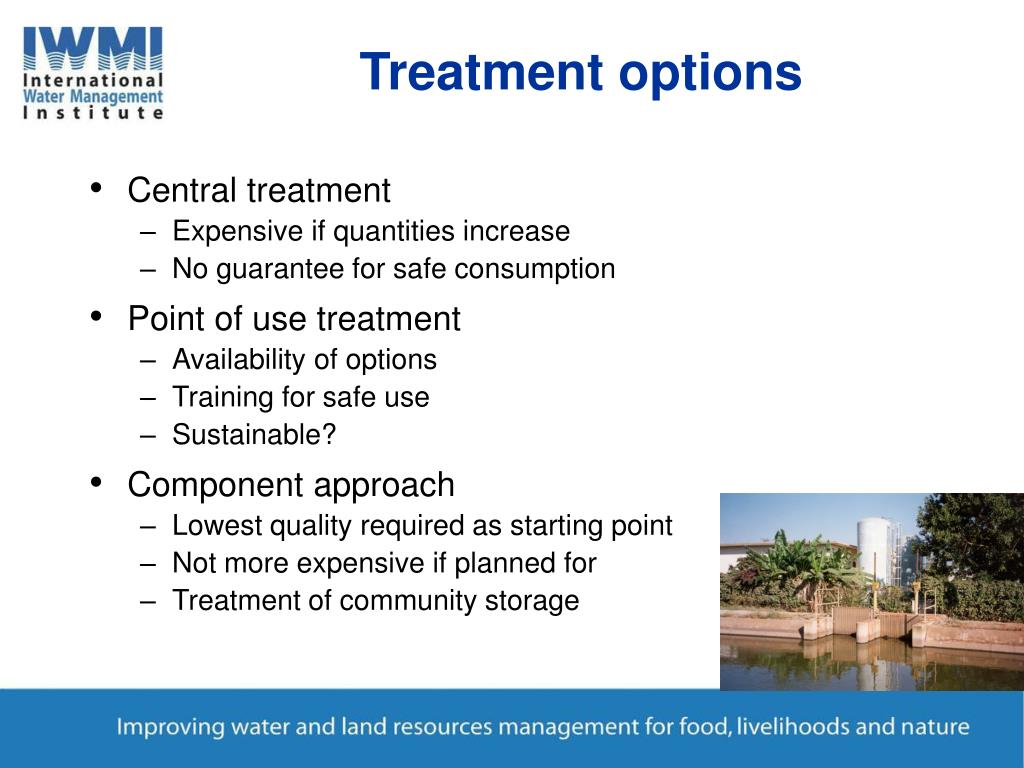 IWMI
International Water Management Institute

Treatment options

• Central treatment
– Expensive if quantities increase
– No guarantee for safe consumption
• Point of use treatment
– Availability of options
– Training for safe use
– Sustainable?
• Component approach
– Lowest quality required as starting point
– Not more expensive if planned for
– Treatment of community storage

Improving water and land resources management for food, livelihoods and nature